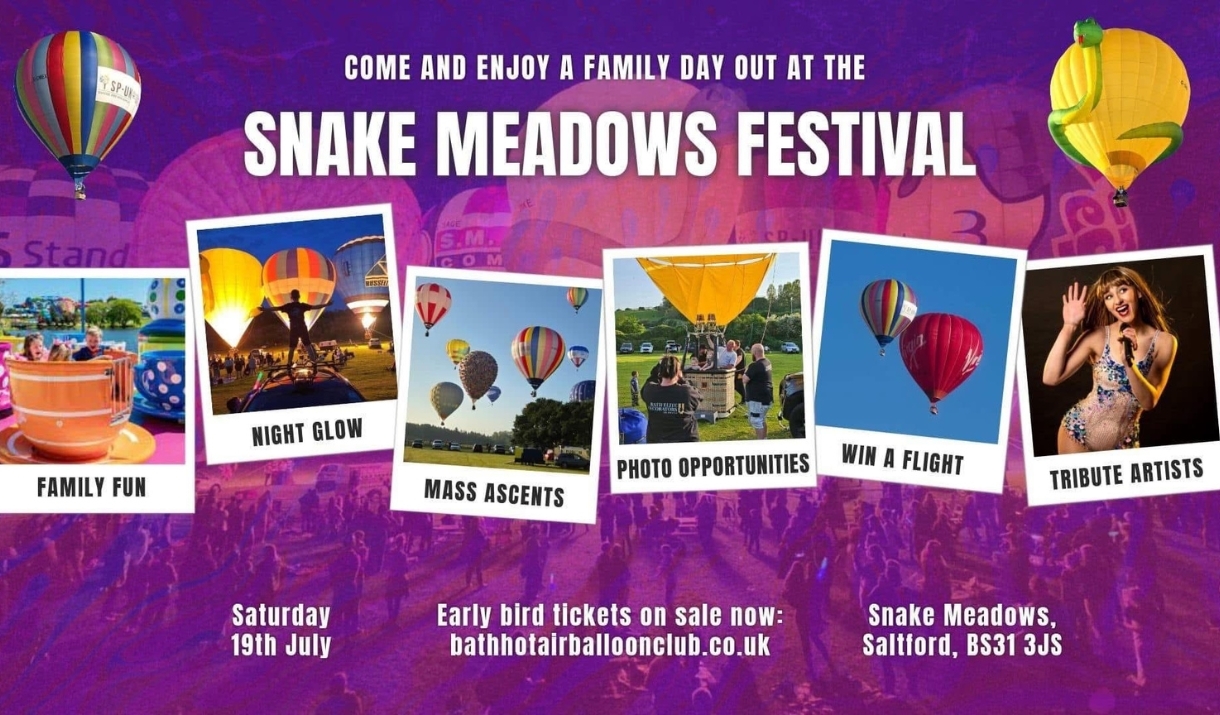 COME AND ENJOY A FAMILY DAY OUT AT THE

SNAKE MEADOWS FESTIVAL

FAMILY FUN

NIGHT GLOW

MASS ASCENTS

PHOTO OPPORTUNITIES

WIN A FLIGHT

TRIBUTE ARTISTS

Saturday
19th July

Early bird tickets on sale now:
bathhotairballoonclub.co.uk

Snake Meadows,
Saltford, BS31 3JS